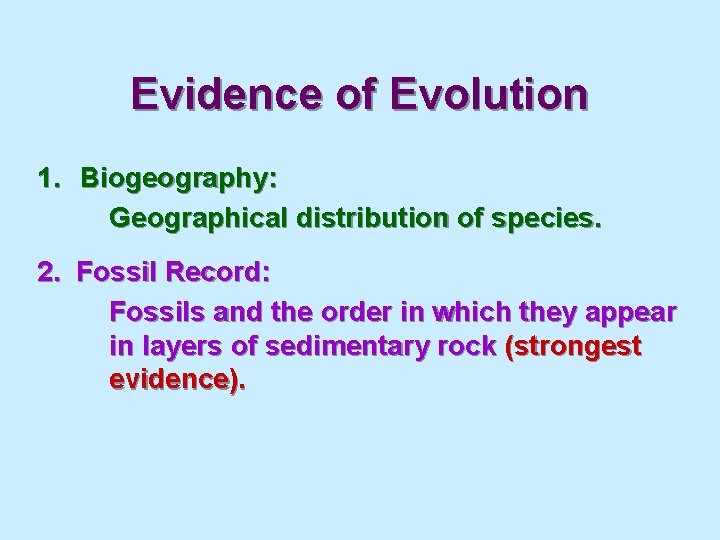 Evidence of Evolution

1. Biogeography:

Geographical distribution of species.

2. Fossil Record:

Fossils and the order in which they appear in layers of sedimentary rock (strongest evidence).